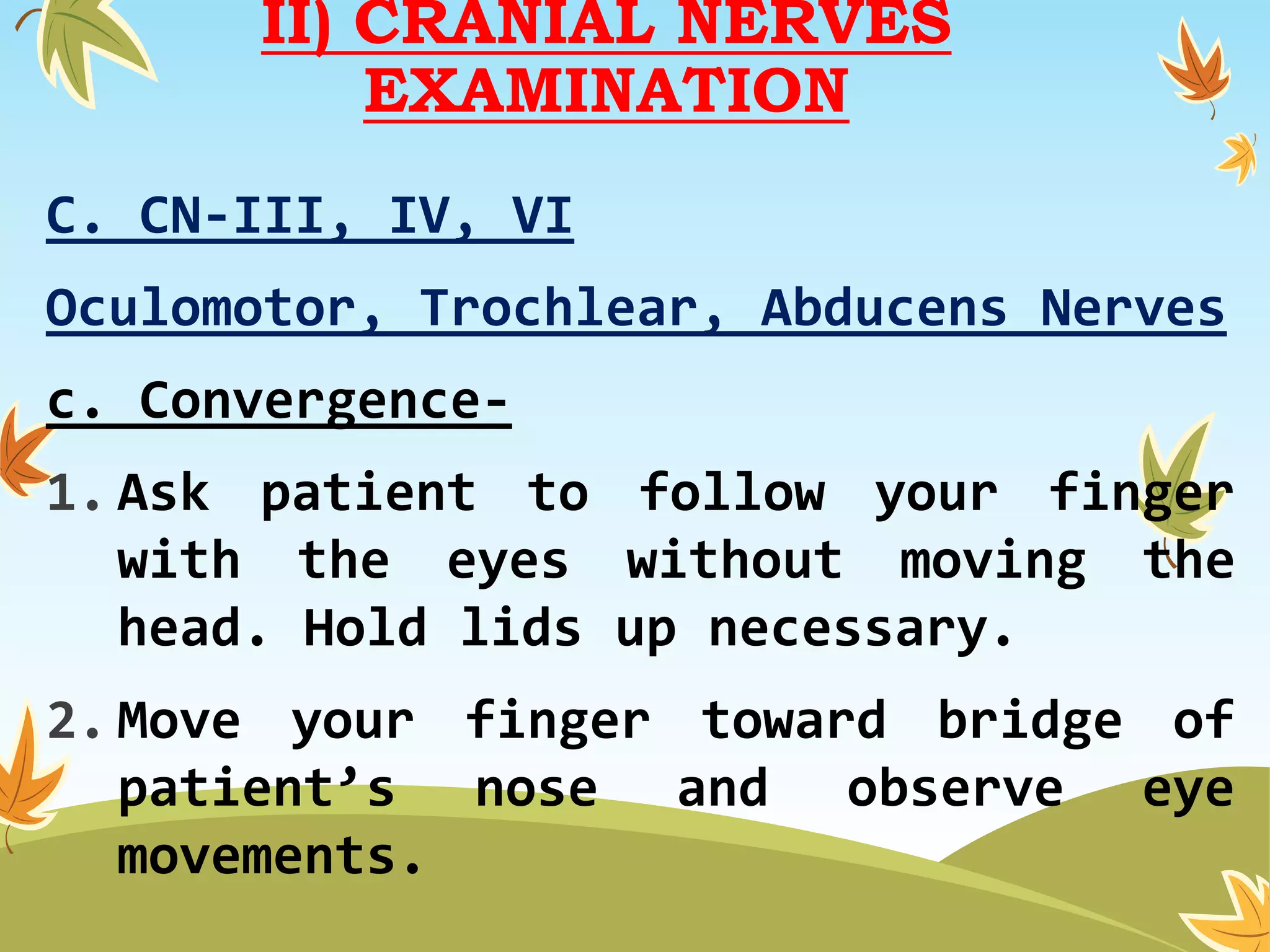 II) CRANIAL NERVES EXAMINATION

C. CN-III, IV, VI

Oculomotor, Trochlear, Abducens Nerves

c. Convergence-

1. Ask patient to follow your finger with the eyes without moving the head. Hold lids up necessary.

2. Move your finger toward bridge of patient’s nose and observe eye movements.